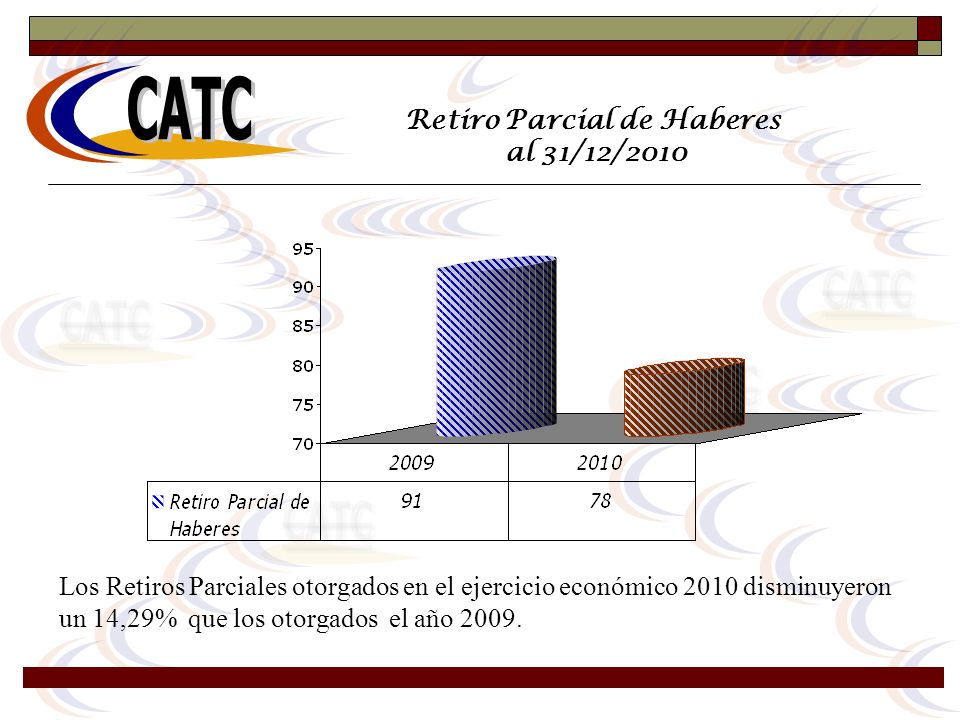 CATC

Retiro Parcial de Haberes
al 31/12/2010

95
90
85
80
75
70

| | 2009 | 2010 |
|---|---|---|
| Retiro Parcial de Haberes | 91 | 78 |

Los Retiros Parciales otorgados en el ejercicio económico 2010 disminuyeron un 14,29% que los otorgados el año 2009.